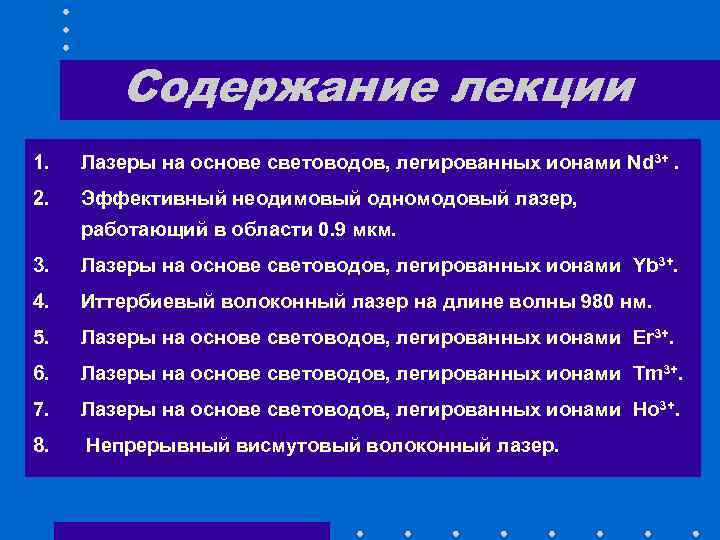 Содержание лекции

1. Лазеры на основе световодов, легированных ионами $Nd^{3+}$ .
2. Эффективный неодимовый одномодовый лазер, работающий в области 0.9 мкм.
3. Лазеры на основе световодов, легированных ионами $Yb^{3+}$.
4. Иттербиевый волоконный лазер на длине волны 980 нм.
5. Лазеры на основе световодов, легированных ионами $Er^{3+}$.
6. Лазеры на основе световодов, легированных ионами $Tm^{3+}$.
7. Лазеры на основе световодов, легированных ионами $Ho^{3+}$.
8. Непрерывный висмутовый волоконный лазер.